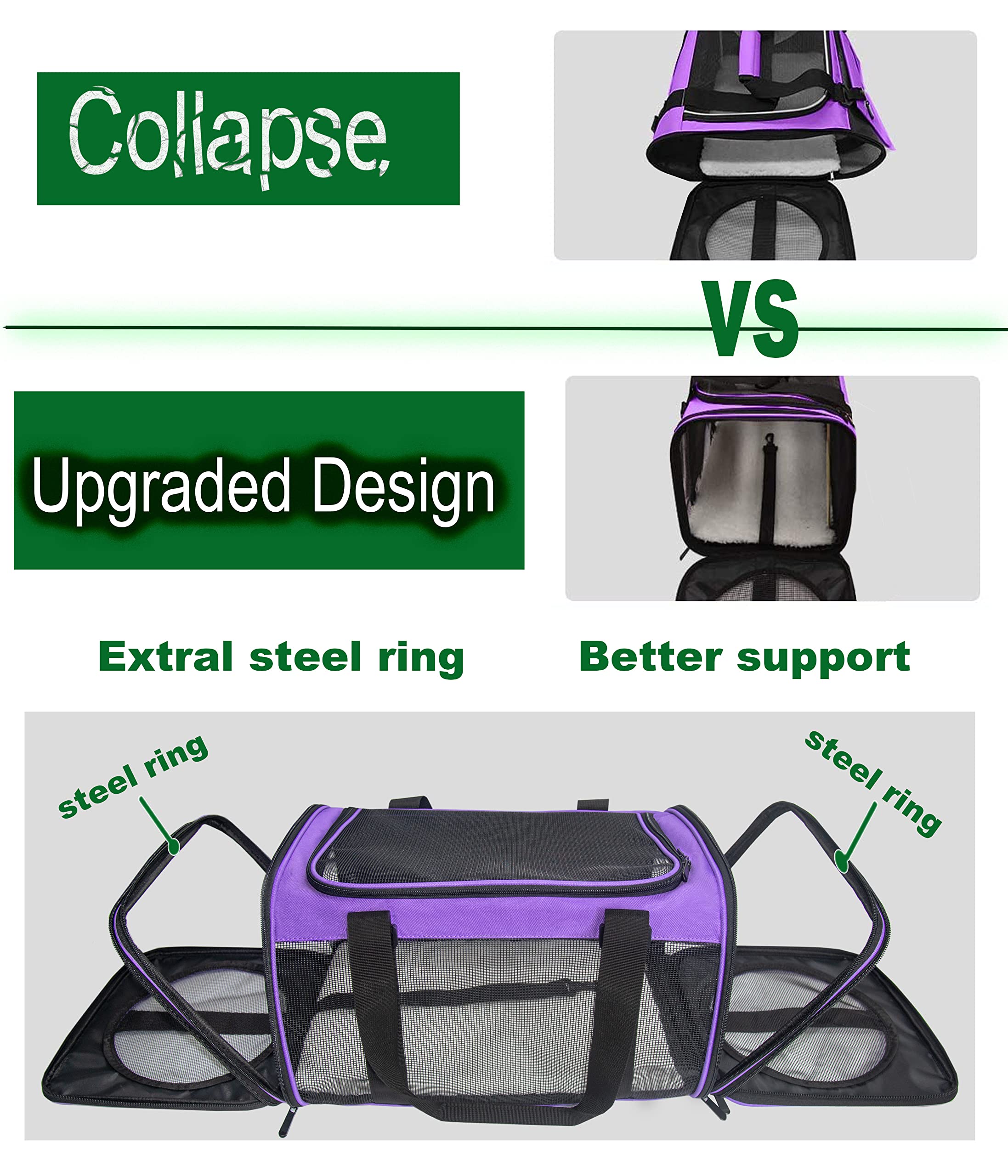 Collapse

VS

Upgraded Design

Extral steel ring

Better support

steel ring

steel ring